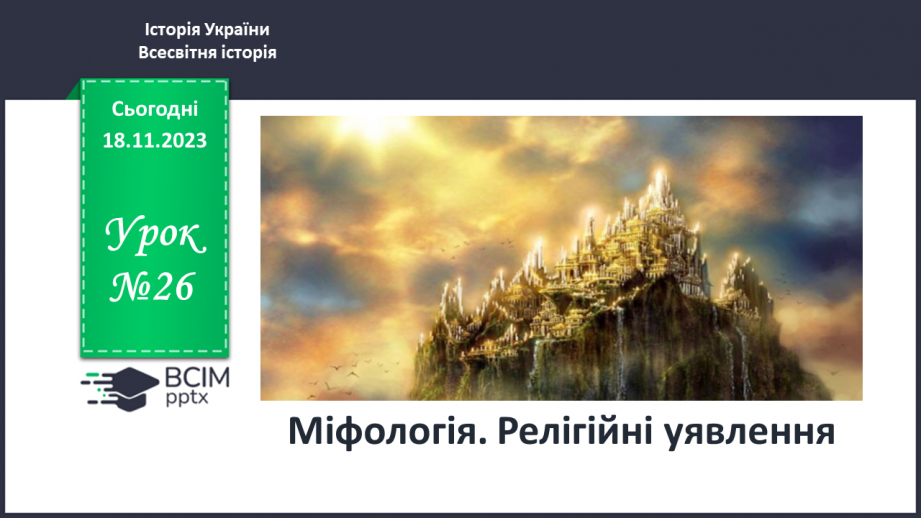 Історія України
Всесвітня історія

Сьогодні
18.11.2023

Урок
№26

ВСІМ
pptx

Міфологія. Релігійні уявлення